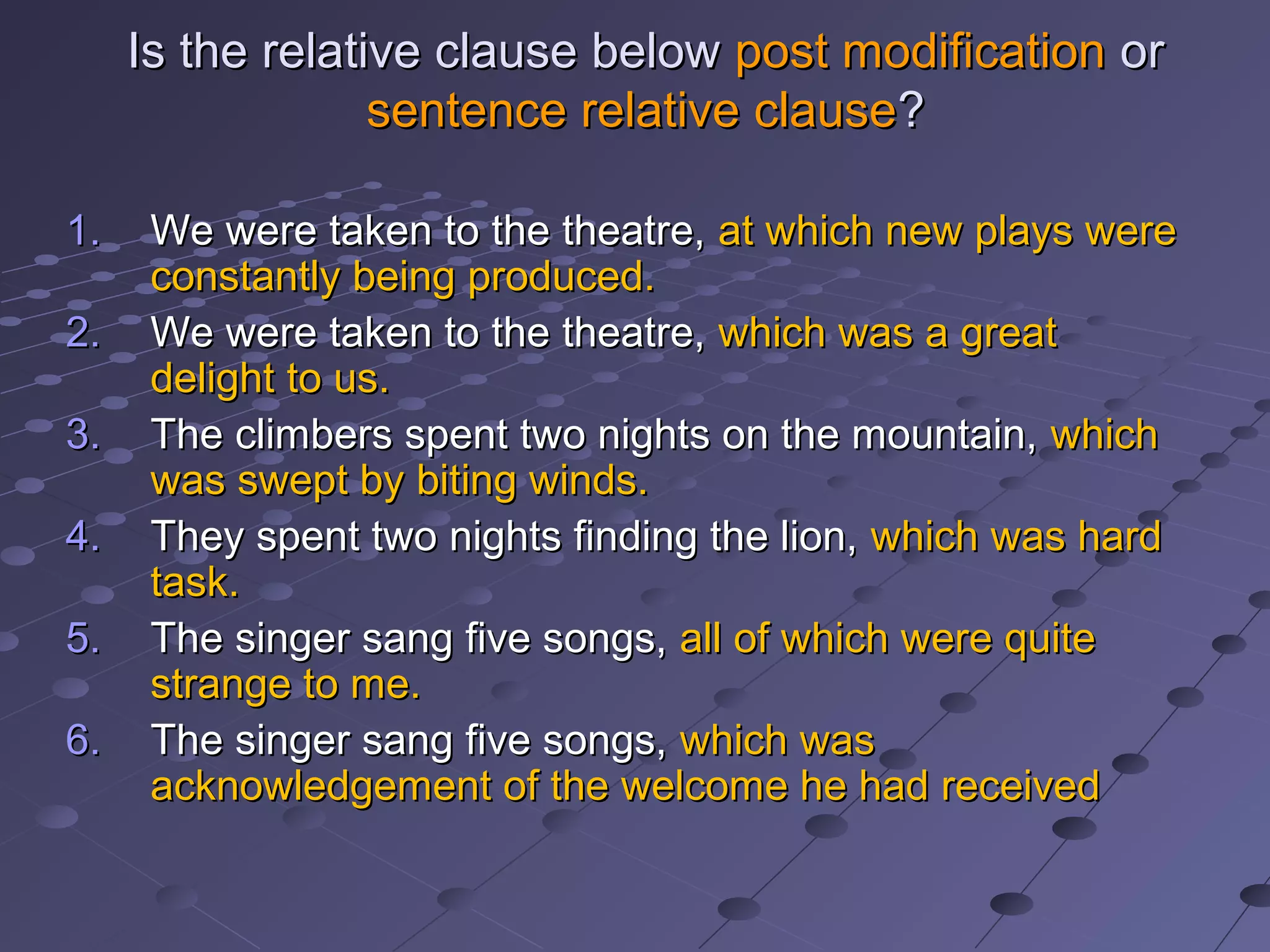 Is the relative clause below post modification or sentence relative clause?

1. We were taken to the theatre, at which new plays were constantly being produced.
2. We were taken to the theatre, which was a great delight to us.
3. The climbers spent two nights on the mountain, which was swept by biting winds.
4. They spent two nights finding the lion, which was hard task.
5. The singer sang five songs, all of which were quite strange to me.
6. The singer sang five songs, which was acknowledgement of the welcome he had received